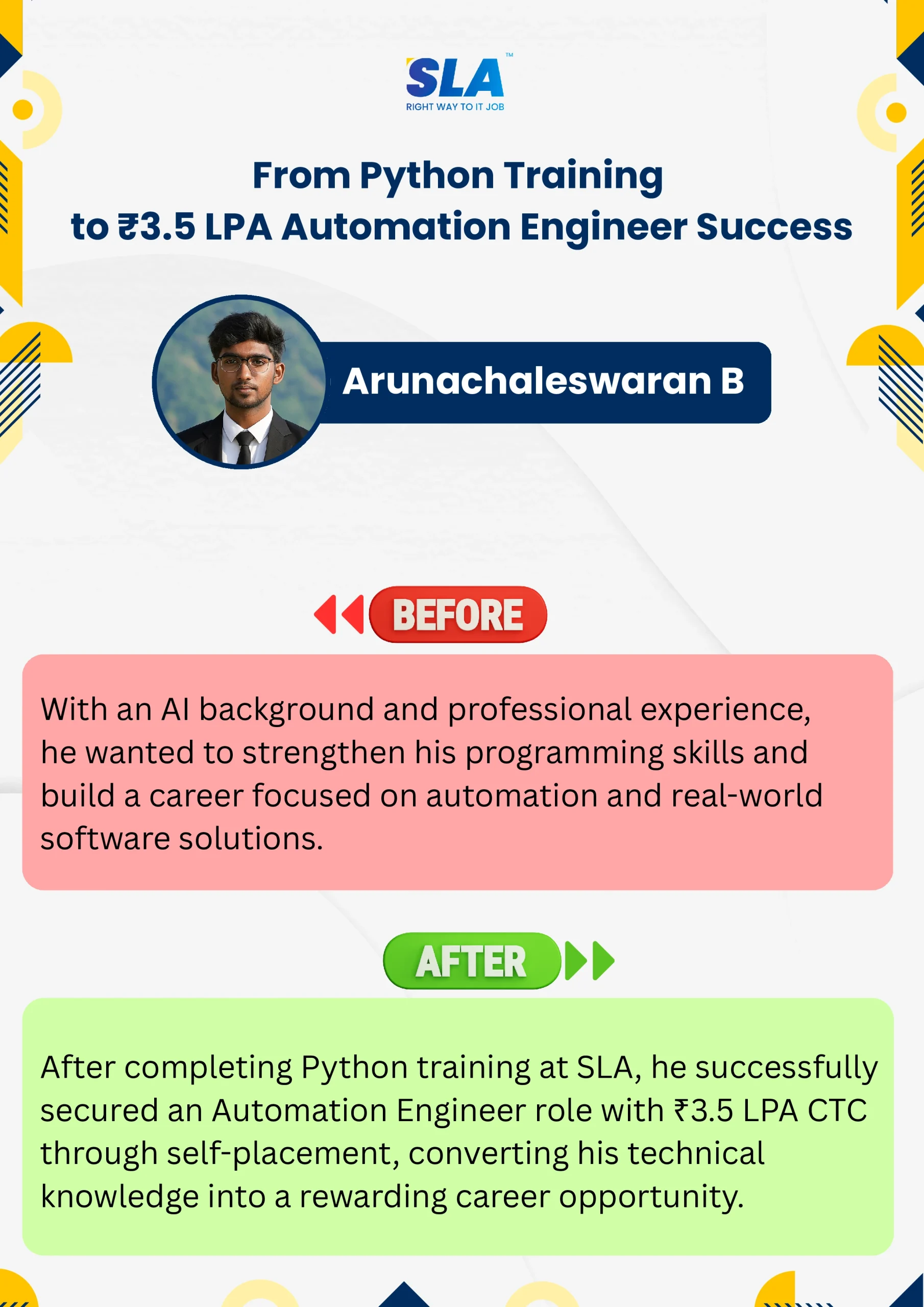 SLA™
RIGHT WAY TO IT JOB

From Python Training
to ₹3.5 LPA Automation Engineer Success

Arunachaleswaran B

BEFORE

With an AI background and professional experience, he wanted to strengthen his programming skills and build a career focused on automation and real-world software solutions.

AFTER

After completing Python training at SLA, he successfully secured an Automation Engineer role with ₹3.5 LPA CTC through self-placement, converting his technical knowledge into a rewarding career opportunity.